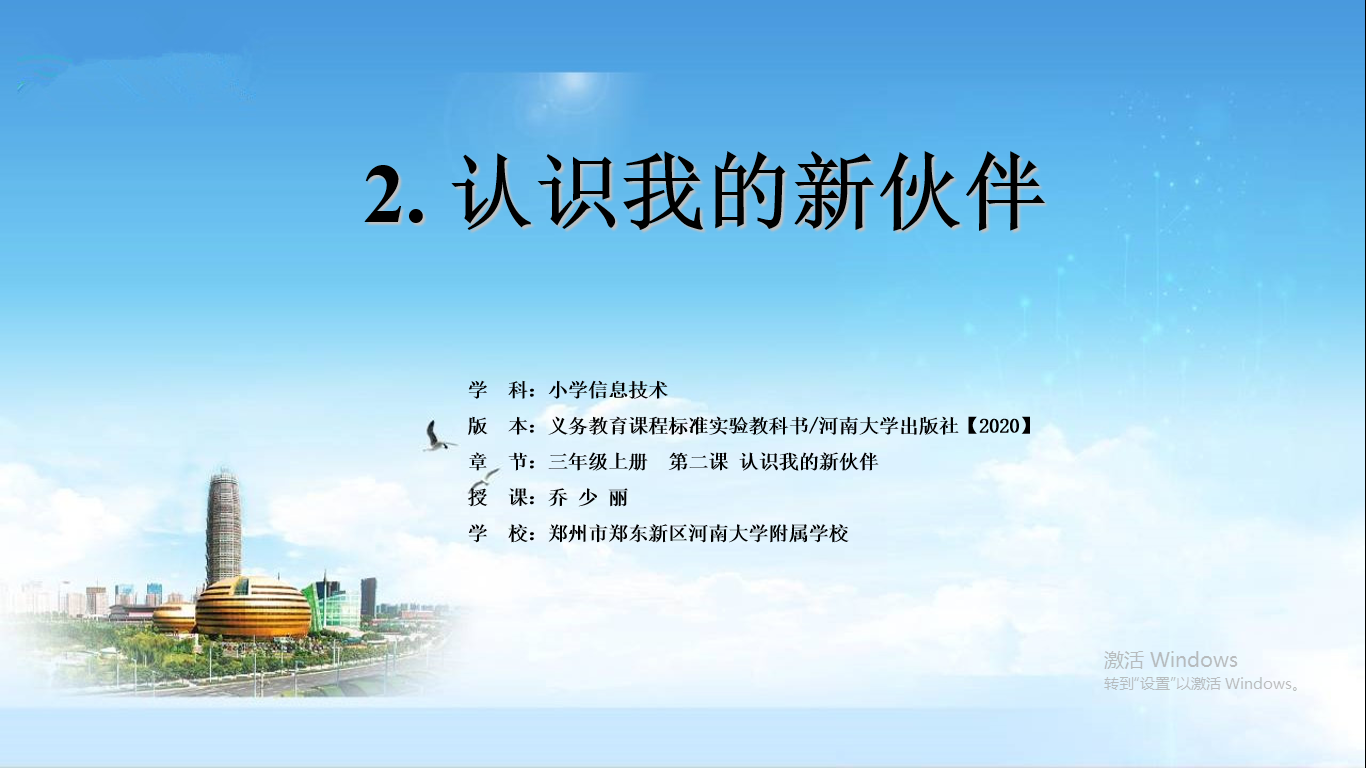 2. 认识我的新伙伴

学　科：小学信息技术
版　本：义务教育课程标准实验教科书/河南大学出版社【2020】
章　节：三年级上册　第二课　认识我的新伙伴
授　课：乔 少 丽
学　校：郑州市郑东新区河南大学附属学校

激活 Windows
转到"设置"以激活 Windows。